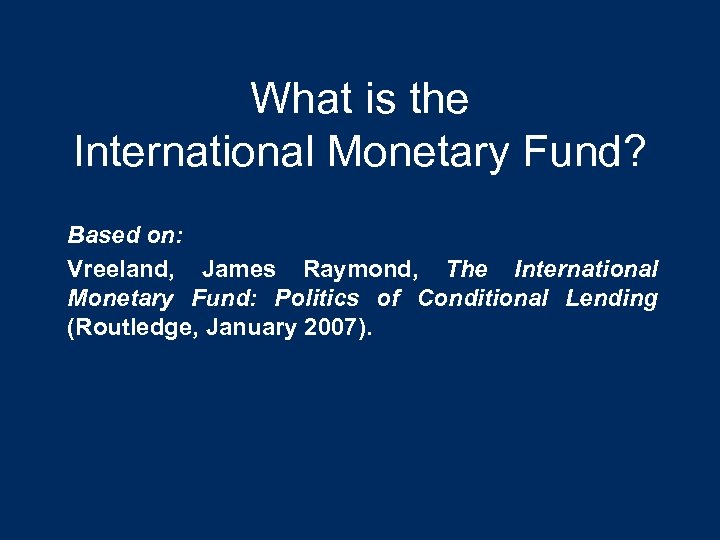 What is the International Monetary Fund?

Based on:

Vreeland, James Raymond, The International Monetary Fund: Politics of Conditional Lending (Routledge, January 2007).